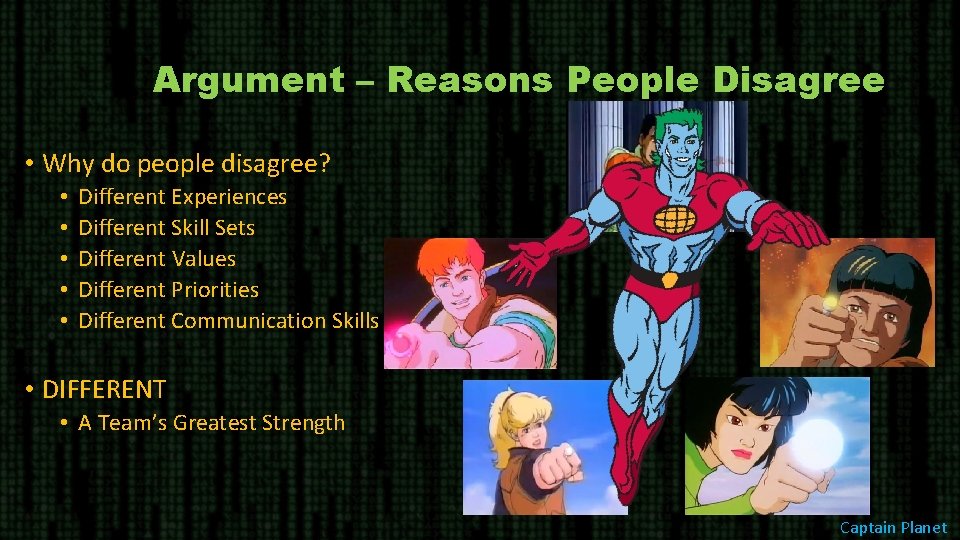 Argument – Reasons People Disagree

• Why do people disagree?
  • Different Experiences
  • Different Skill Sets
  • Different Values
  • Different Priorities
  • Different Communication Skills

• DIFFERENT
  • A Team's Greatest Strength

Captain Planet